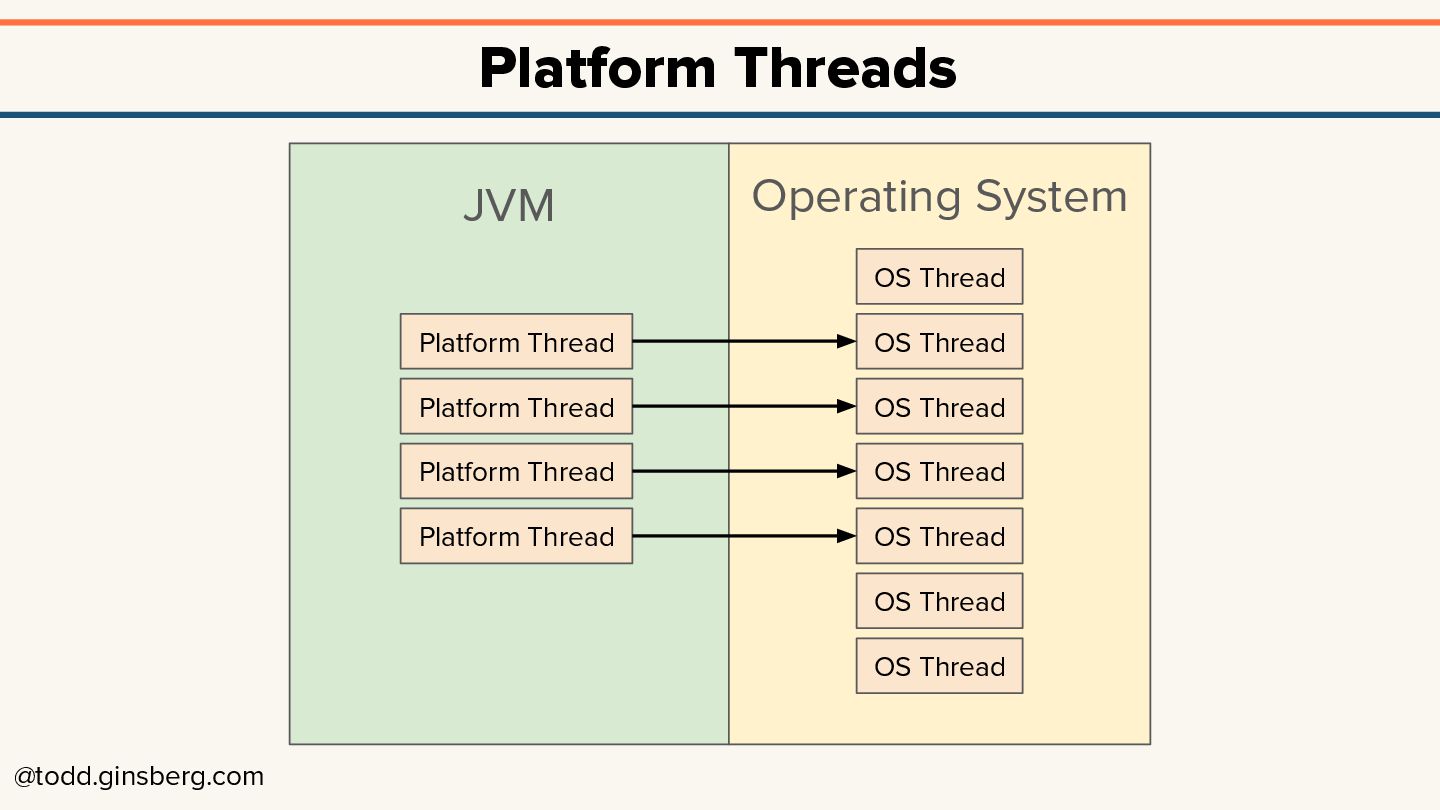 Platform Threads

JVM

Platform Thread
Platform Thread
Platform Thread
Platform Thread

Operating System

OS Thread
OS Thread
OS Thread
OS Thread
OS Thread
OS Thread
OS Thread

@todd.ginsberg.com